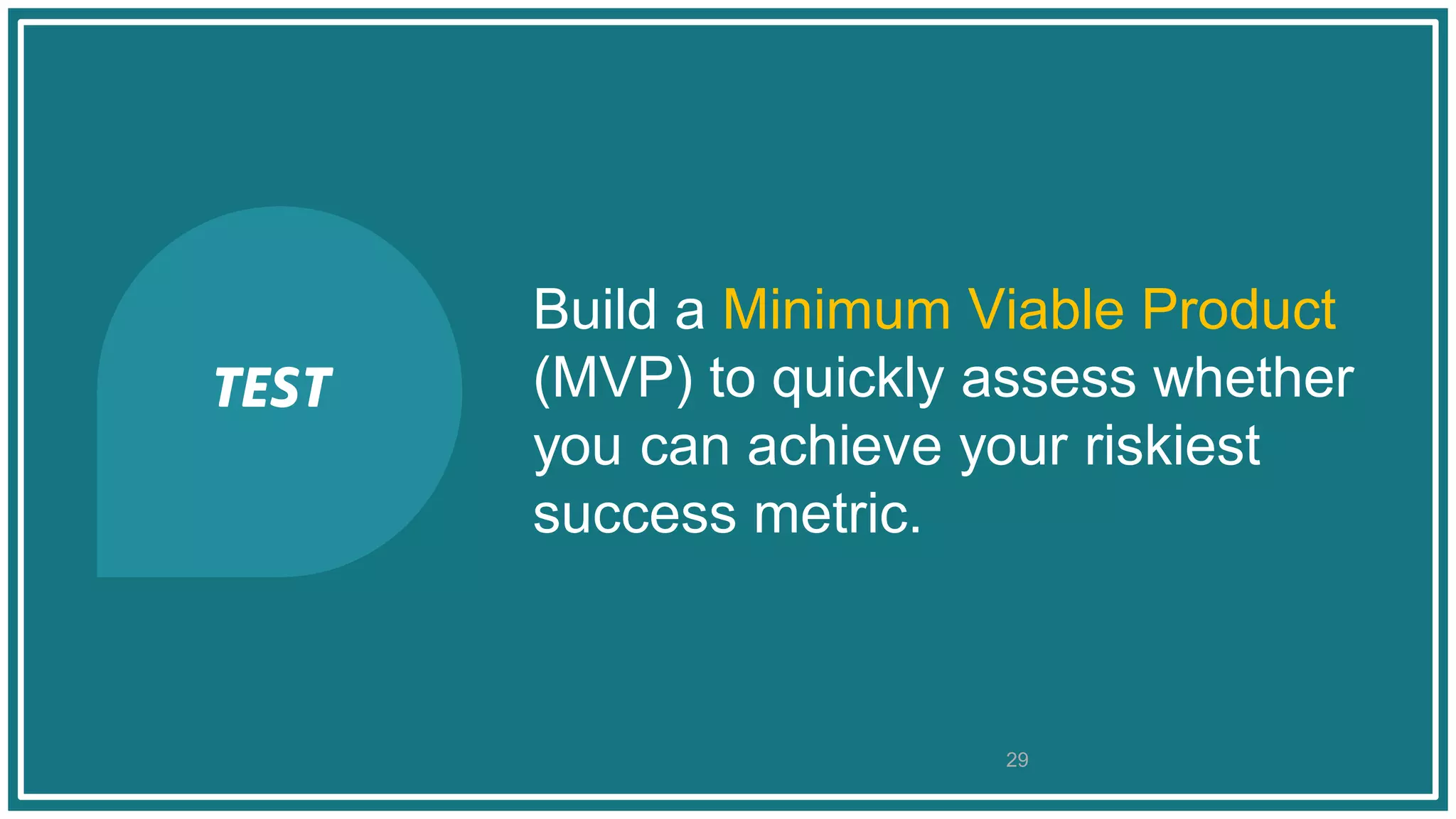 TEST

Build a Minimum Viable Product (MVP) to quickly assess whether you can achieve your riskiest success metric.

29